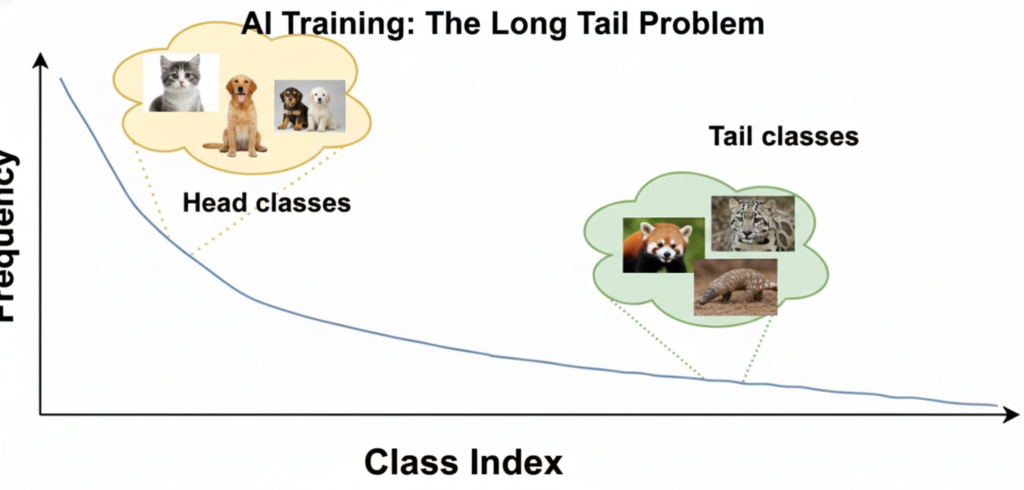 AI Training: The Long Tail Problem

Frequency

Head classes

Tail classes

Class Index